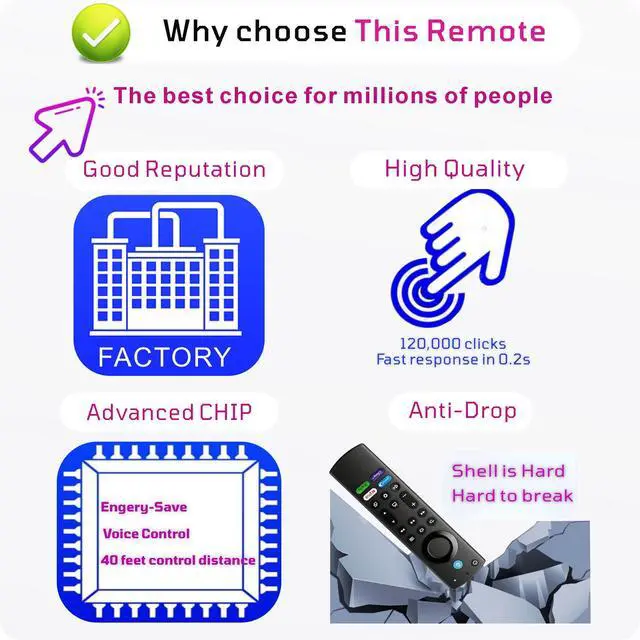 Why choose This Remote

The best choice for millions of people

Good Reputation

FACTORY

High Quality

120,000 clicks
Fast response in 0.2s

Advanced CHIP

Engery-Save
Voice Control
40 feet control distance

Anti-Drop

Shell is Hard
Hard to break